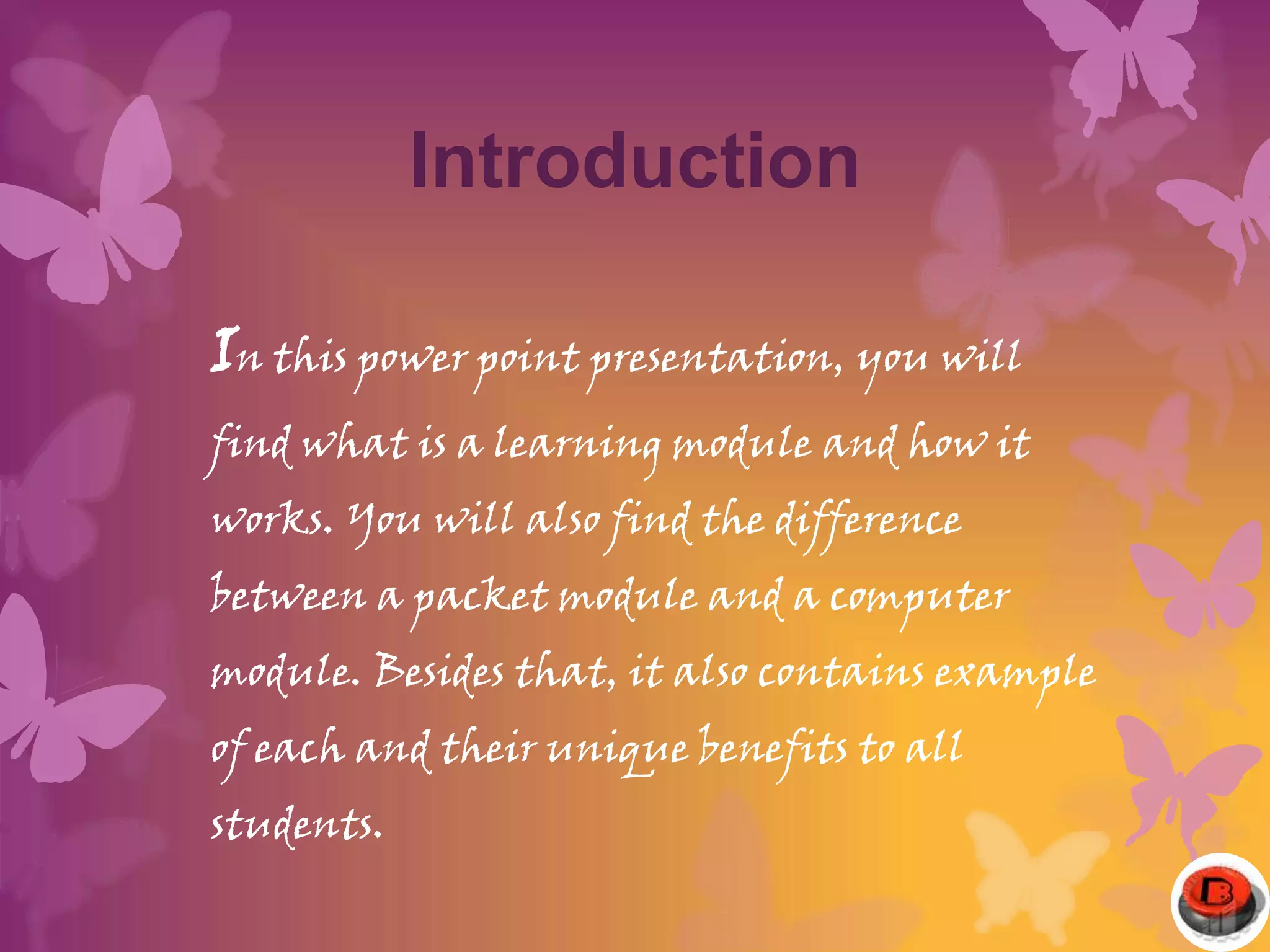 Introduction

In this power point presentation, you will find what is a learning module and how it works. You will also find the difference between a packet module and a computer module. Besides that, it also contains example of each and their unique benefits to all students.

B